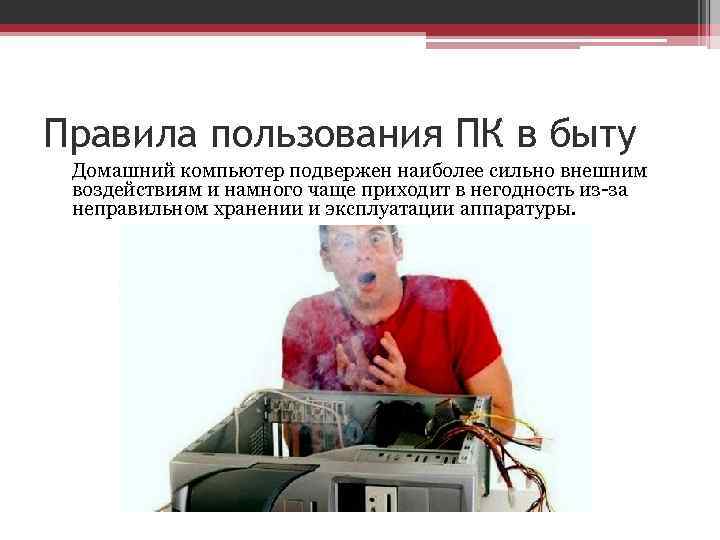 Правила пользования ПК в быту

Домашний компьютер подвержен наиболее сильно внешним воздействиям и намного чаще приходит в негодность из-за неправильном хранении и эксплуатации аппаратуры.